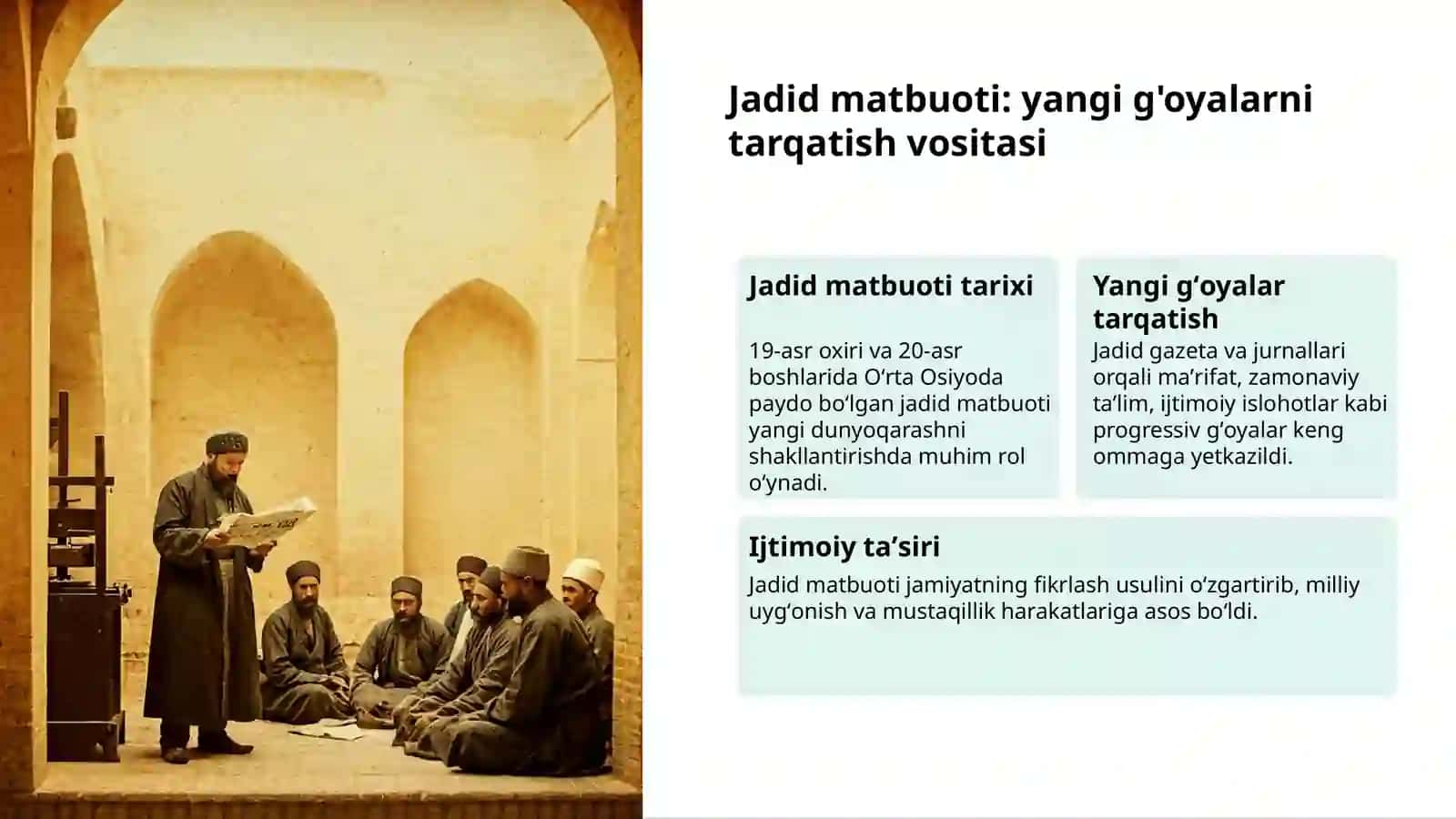 Jadid matbuoti: yangi g'oyalarni tarqatish vositasi

Jadid matbuoti tarixi

19-asr oxiri va 20-asr boshlarida O‘rta Osiyoda paydo bo‘lgan jadid matbuoti yangi dunyoqarashni shakllantirishda muhim rol o‘ynadi.

Yangi g‘oyalar tarqatish

Jadid gazeta va jurnallari orqali ma’rifat, zamonaviy ta’lim, ijtimoiy islohotlar kabi progressiv g‘oyalar keng ommaga yetkazildi.

Ijtimoiy ta’siri

Jadid matbuoti jamiyatning fikrlash usulini o‘zgartirib, milliy uyg‘onish va mustaqillik harakatlariga asos bo‘ldi.